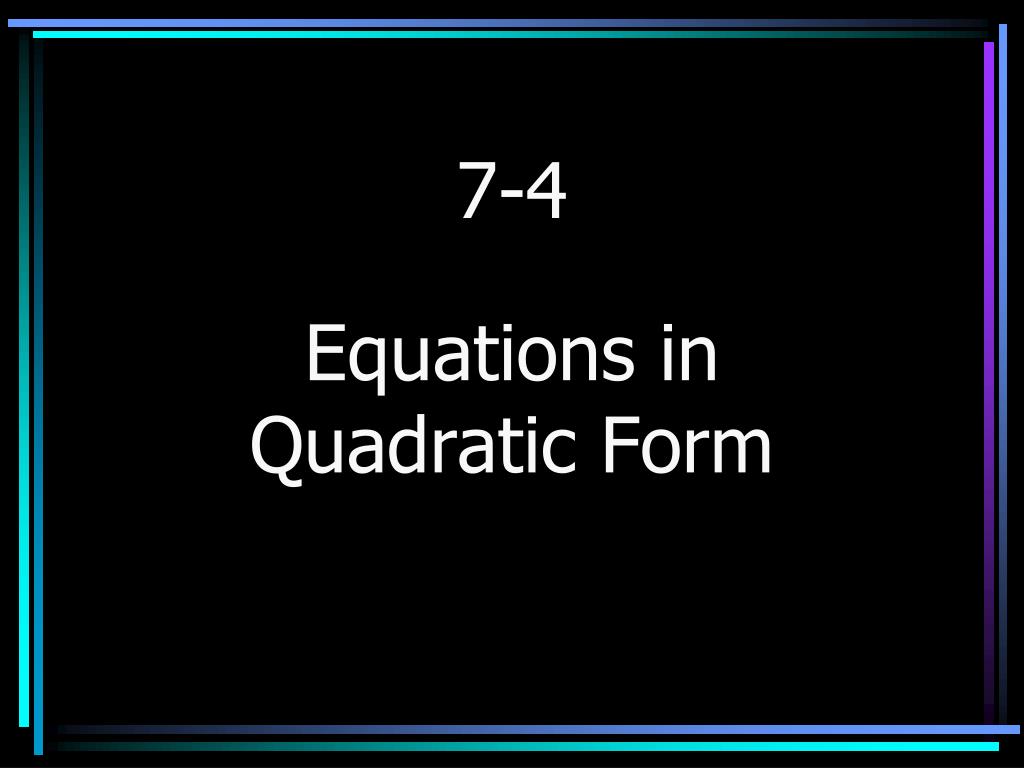 7-4

Equations in Quadratic Form